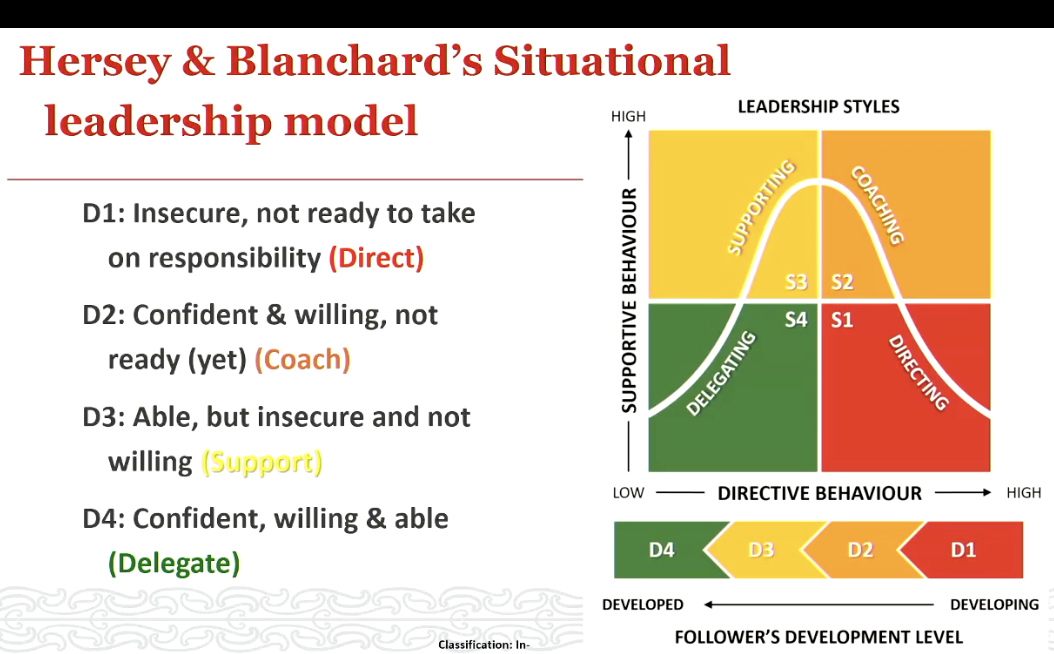 Hersey & Blanchard's Situational leadership model

D1: Insecure, not ready to take on responsibility (Direct)

D2: Confident & willing, not ready (yet) (Coach)

D3: Able, but insecure and not willing (Support)

D4: Confident, willing & able (Delegate)

LEADERSHIP STYLES

HIGH

SUPPORTIVE BEHAVIOUR

SUPPORTING

COACHING

S3 S2

S4 S1

DELEGATING

DIRECTING

LOW DIRECTIVE BEHAVIOUR HIGH

D4 D3 D2 D1

DEVELOPED DEVELOPING

FOLLOWER'S DEVELOPMENT LEVEL

Classification: In-